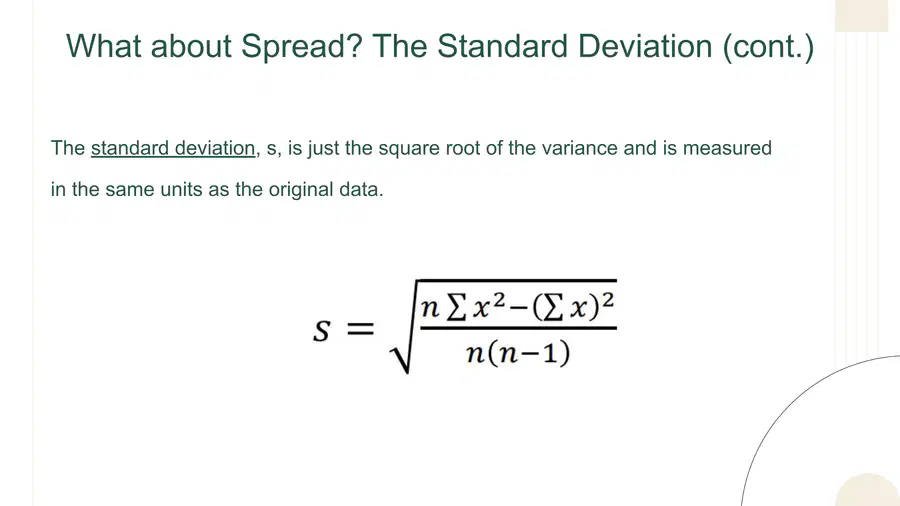 What about Spread? The Standard Deviation (cont.)

The standard deviation, s, is just the square root of the variance and is measured in the same units as the original data.

$s = \sqrt{\frac{n\sum x^2-(\sum x)^2}{n(n-1)}}$